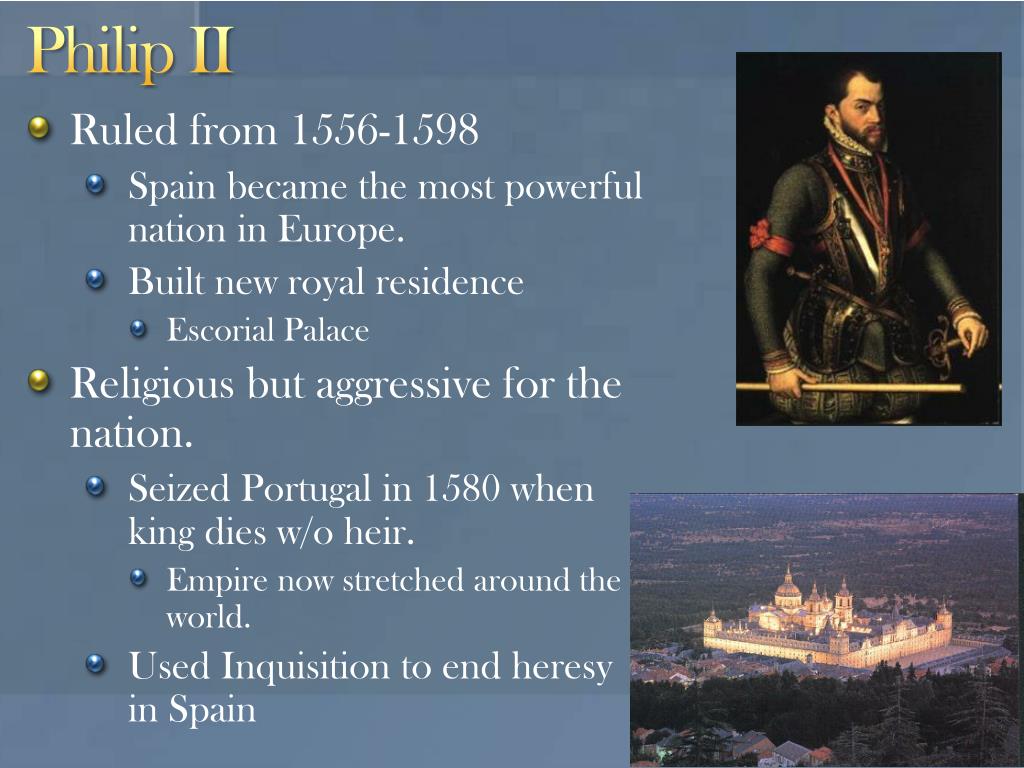 Philip II

Ruled from 1556-1598

Spain became the most powerful nation in Europe.

Built new royal residence

Escorial Palace

Religious but aggressive for the nation.

Seized Portugal in 1580 when king dies w/o heir.

Empire now stretched around the world.

Used Inquisition to end heresy in Spain